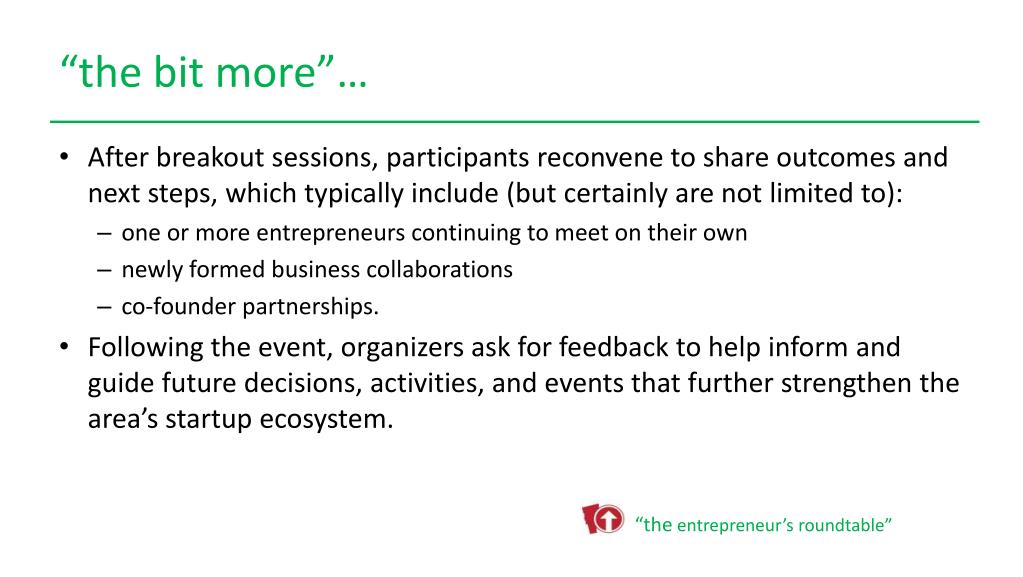 “the bit more”…

• After breakout sessions, participants reconvene to share outcomes and next steps, which typically include (but certainly are not limited to):
– one or more entrepreneurs continuing to meet on their own
– newly formed business collaborations
– co-founder partnerships.
• Following the event, organizers ask for feedback to help inform and guide future decisions, activities, and events that further strengthen the area’s startup ecosystem.

“the entrepreneur’s roundtable”